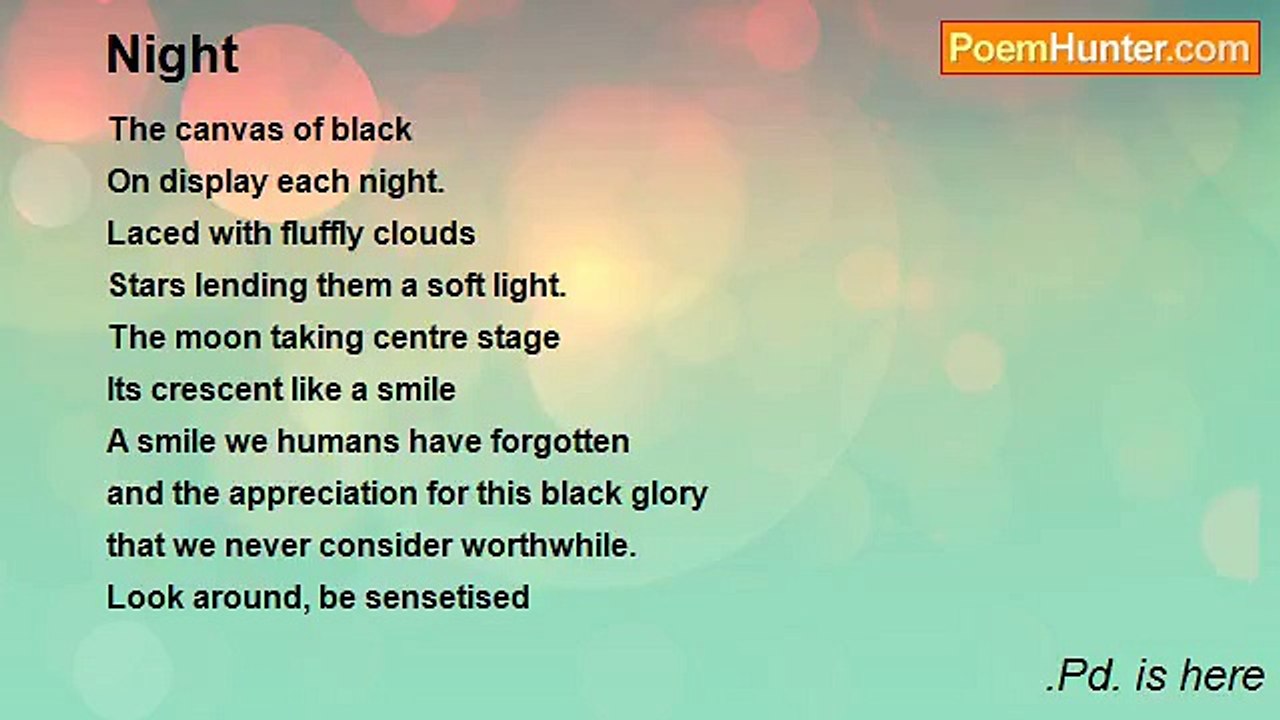 Night

PoemHunter.com

The canvas of black
On display each night.
Laced with fluffly clouds
Stars lending them a soft light.
The moon taking centre stage
Its crescent like a smile
A smile we humans have forgotten
and the appreciation for this black glory
that we never consider worthwhile.
Look around, be sensetised

.Pd. is here